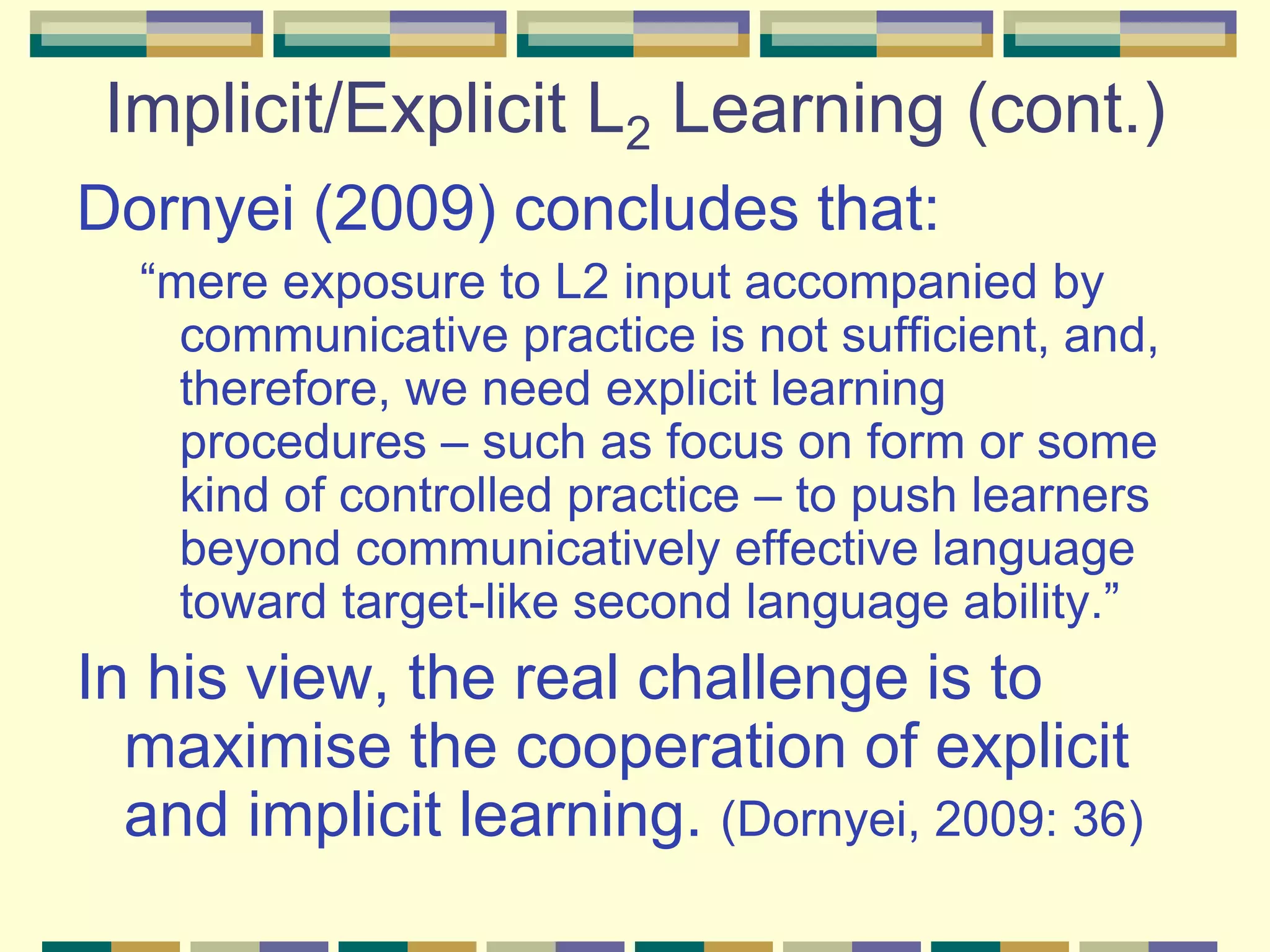 Implicit/Explicit $L_2$ Learning (cont.)

Dornyei (2009) concludes that:

“mere exposure to L2 input accompanied by communicative practice is not sufficient, and, therefore, we need explicit learning procedures – such as focus on form or some kind of controlled practice – to push learners beyond communicatively effective language toward target-like second language ability.”

In his view, the real challenge is to maximise the cooperation of explicit and implicit learning. (Dornyei, 2009: 36)